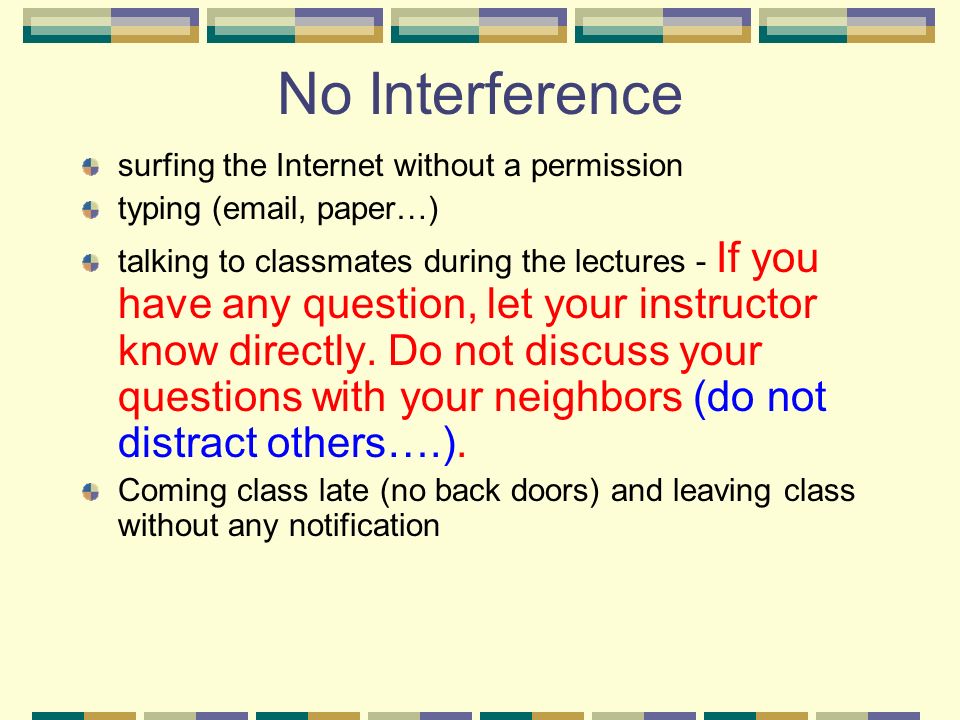 No Interference

surfing the Internet without a permission

typing (email, paper…)

talking to classmates during the lectures - If you have any question, let your instructor know directly. Do not discuss your questions with your neighbors (do not distract others….).

Coming class late (no back doors) and leaving class without any notification